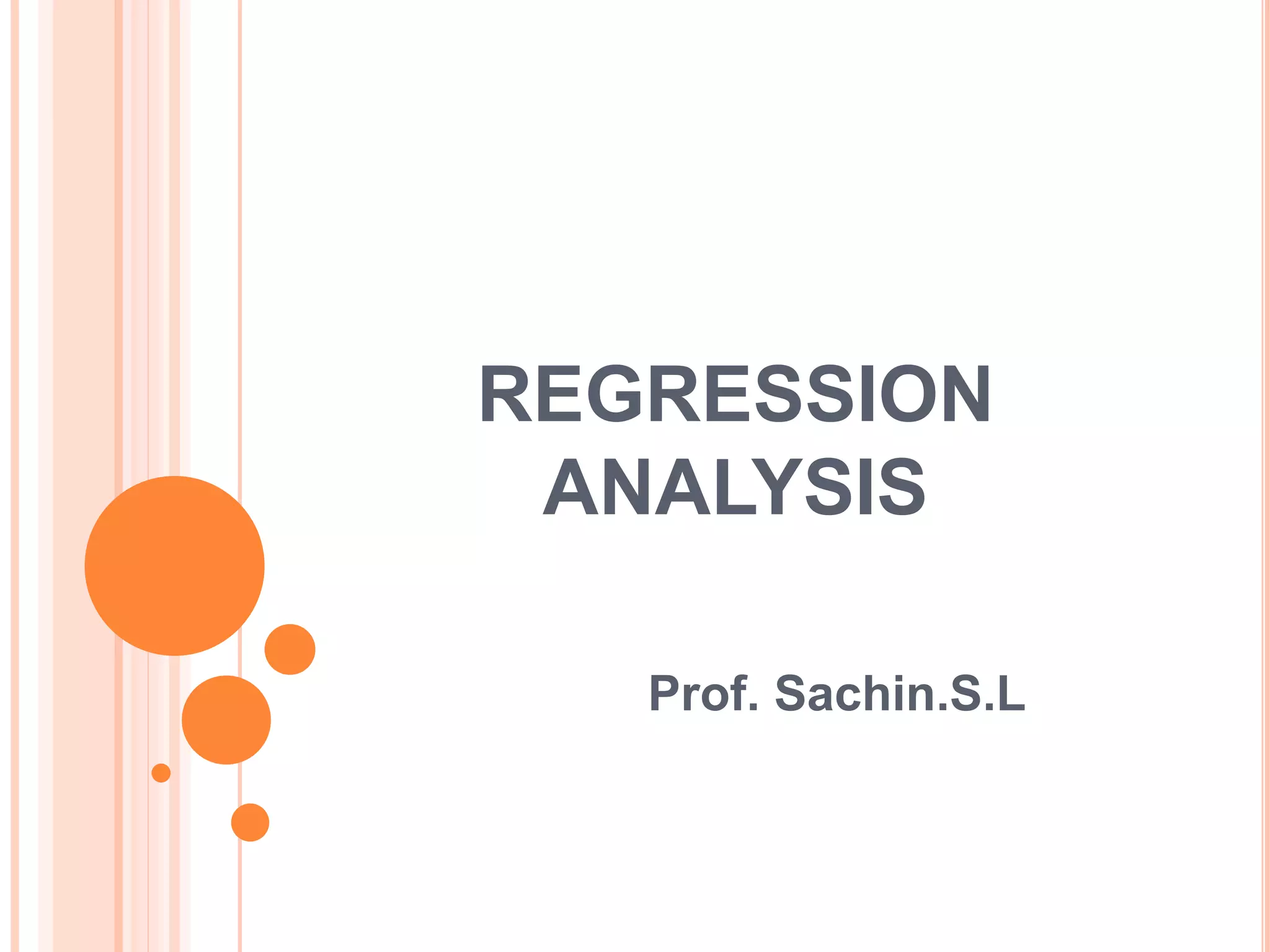 REGRESSION ANALYSIS

Prof. Sachin.S.L